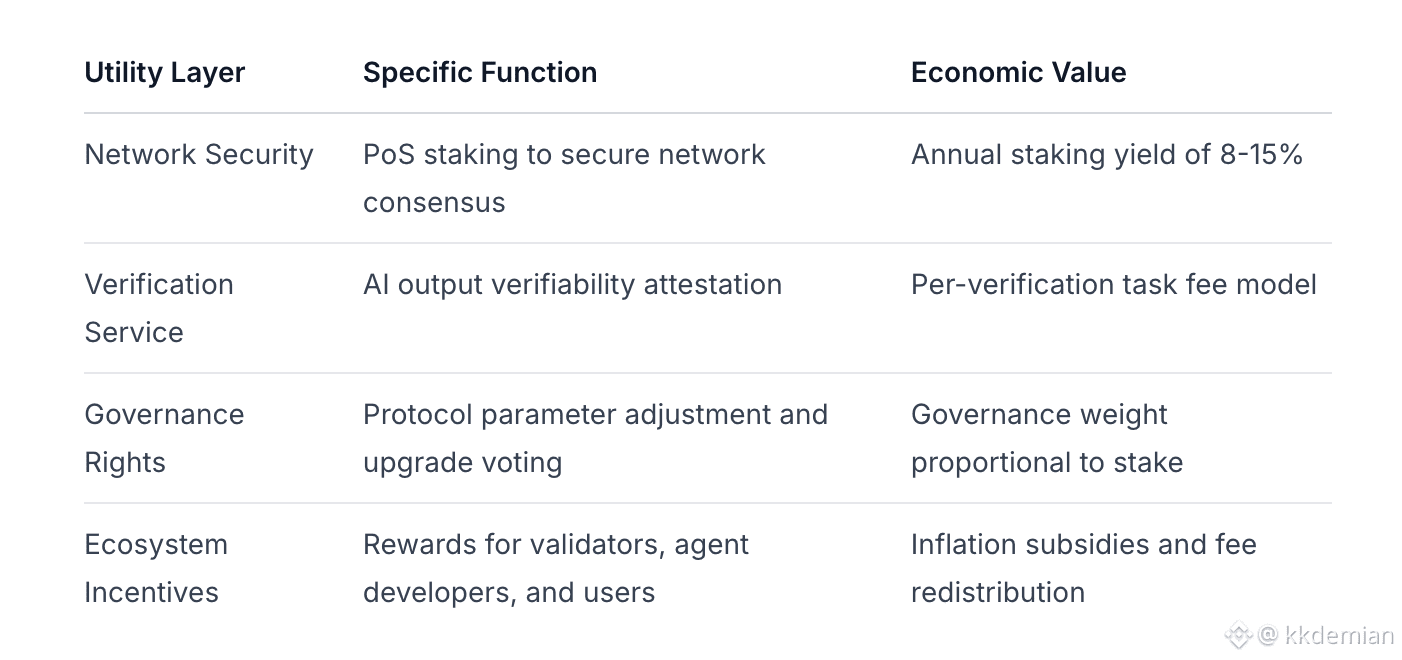 | Utility Layer | Specific Function | Economic Value |
|---|---|---|
| Network Security | PoS staking to secure network consensus | Annual staking yield of 8-15% |
| Verification Service | AI output verifiability attestation | Per-verification task fee model |
| Governance Rights | Protocol parameter adjustment and upgrade voting | Governance weight proportional to stake |
| Ecosystem Incentives | Rewards for validators, agent developers, and users | Inflation subsidies and fee redistribution |

@ kkdemian